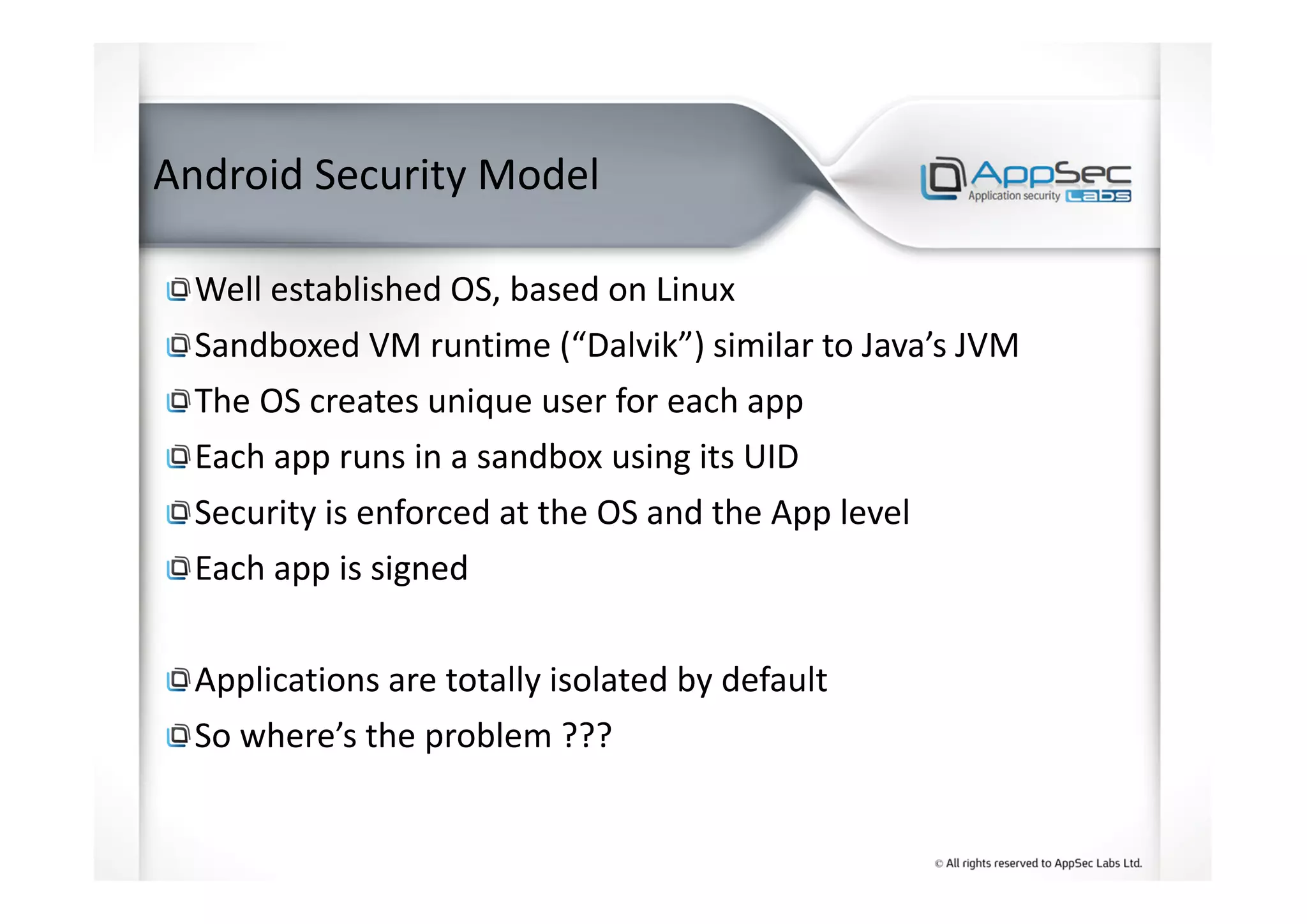 Android Security Model

AppSec Application security Labs

Well established OS, based on Linux

Sandboxed VM runtime (“Dalvik”) similar to Java’s JVM

The OS creates unique user for each app

Each app runs in a sandbox using its UID

Security is enforced at the OS and the App level

Each app is signed

Applications are totally isolated by default

So where’s the problem ???

© All rights reserved to AppSec Labs Ltd.